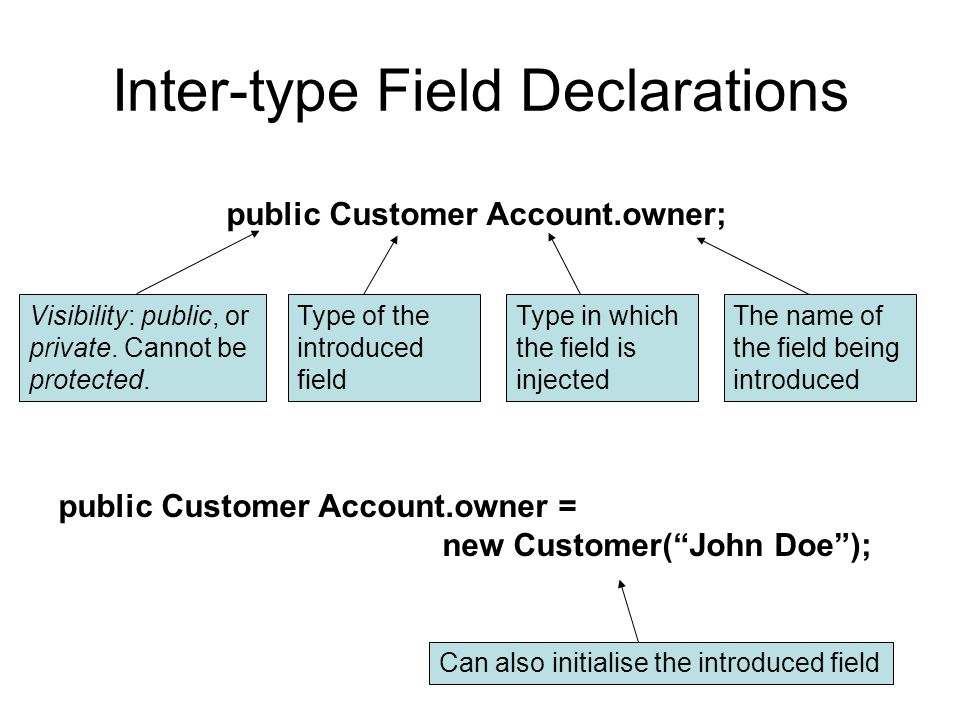 Inter-type Field Declarations

public Customer Account.owner;

Visibility: public, or private. Cannot be protected.

Type of the introduced field

Type in which the field is injected

The name of the field being introduced

public Customer Account.owner =
new Customer(“John Doe”);

Can also initialise the introduced field